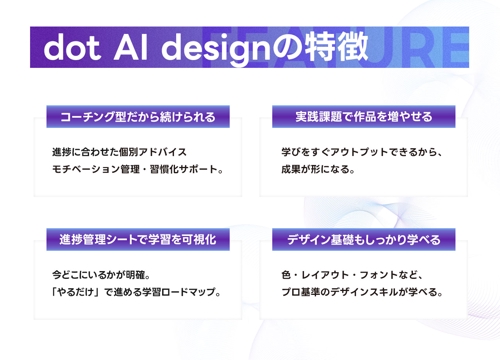 dot AI designの特徴

FEATURE

コーチング型だから続けられる

進捗に合わせた個別アドバイス
モチベーション管理・習慣化サポート。

実践課題で作品を増やせる

学びをすぐアウトプットできるから、
成果が形になる。

進捗管理シートで学習を可視化

今どこにいるかが明確。
「やるだけ」で進める学習ロードマップ。

デザイン基礎もしっかり学べる

色・レイアウト・フォントなど、
プロ基準のデザインスキルが学べる。